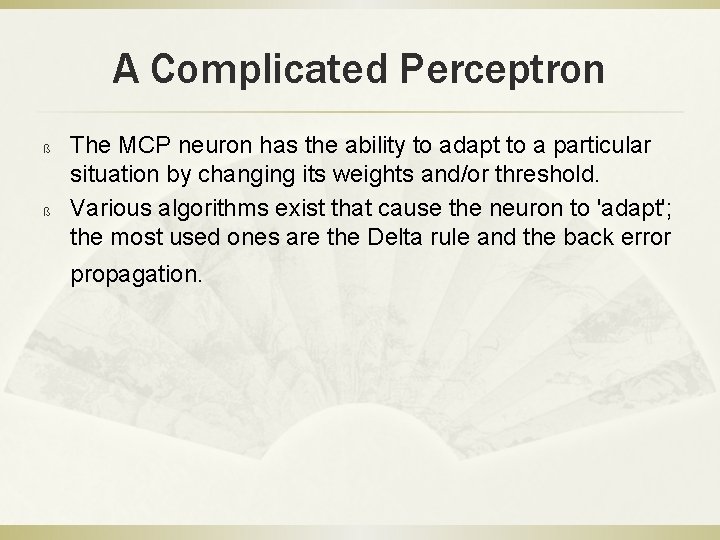 A Complicated Perceptron

ß The MCP neuron has the ability to adapt to a particular situation by changing its weights and/or threshold.

ß Various algorithms exist that cause the neuron to 'adapt'; the most used ones are the Delta rule and the back error propagation.